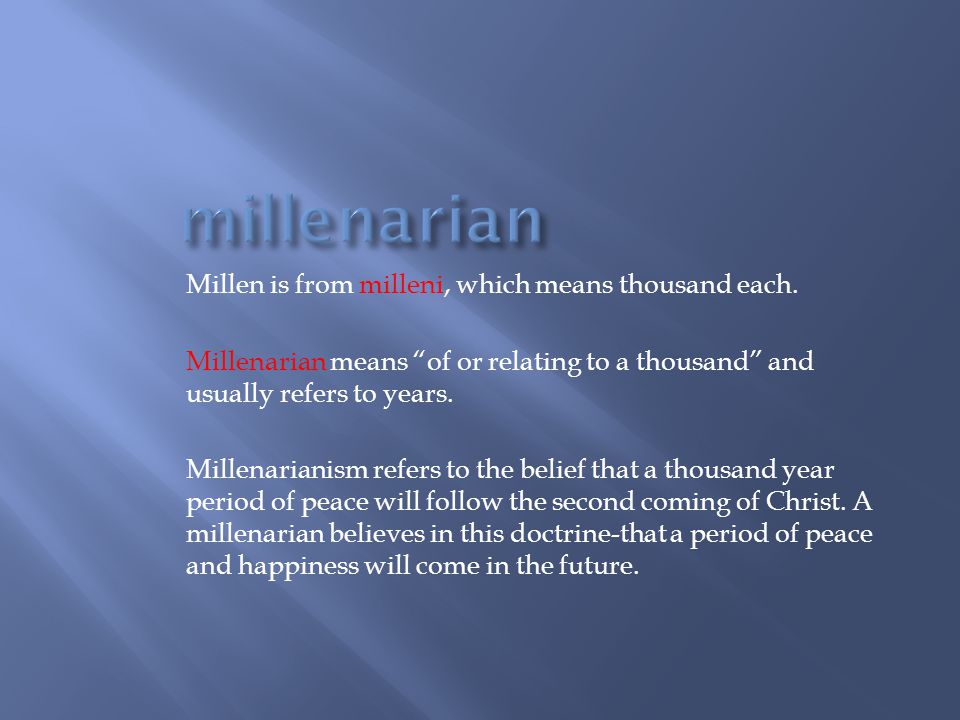 millenarian

Millen is from milleni, which means thousand each.

Millenarian means “of or relating to a thousand” and usually refers to years.

Millenarianism refers to the belief that a thousand year period of peace will follow the second coming of Christ. A millenarian believes in this doctrine-that a period of peace and happiness will come in the future.